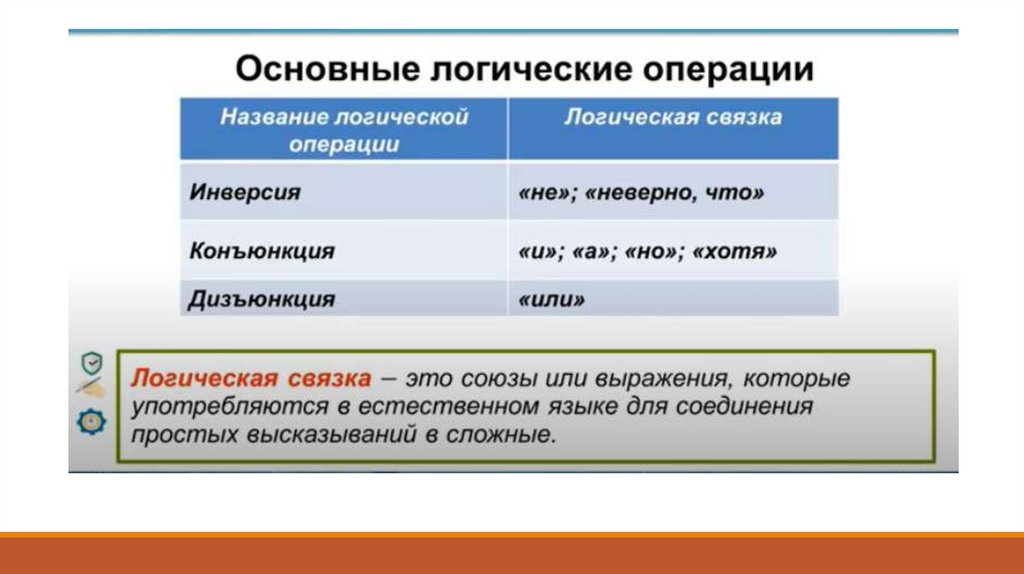 Основные логические операции

| Название логической операции | Логическая связка |
|---|---|
| Инверсия | «не»; «неверно, что» |
| Конъюнкция | «и»; «а»; «но»; «хотя» |
| Дизъюнкция | «или» |

Логическая связка – это союзы или выражения, которые употребляются в естественном языке для соединения простых высказываний в сложные.